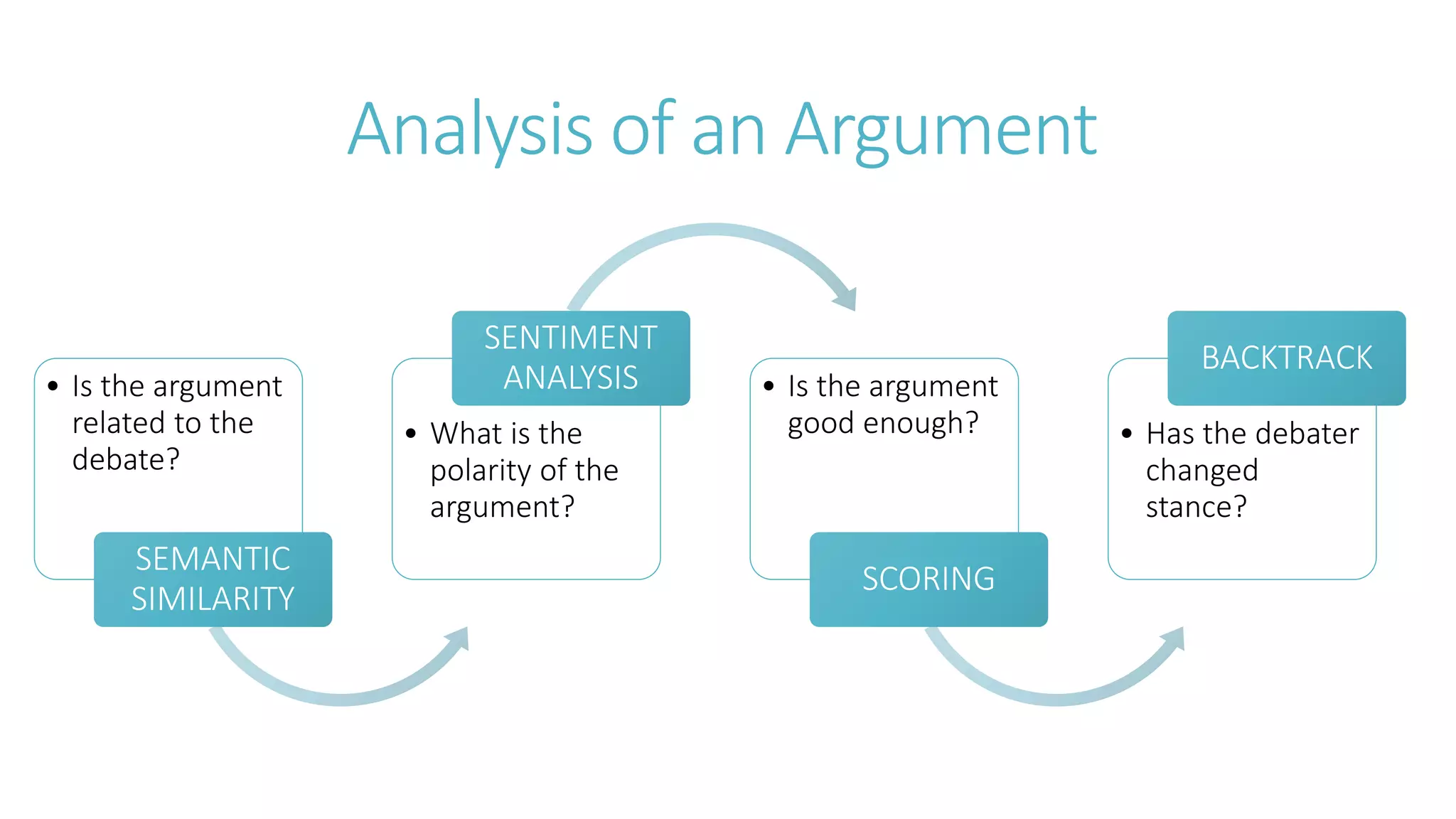 Analysis of an Argument

• Is the argument related to the debate?

SEMANTIC SIMILARITY

SENTIMENT ANALYSIS

• What is the polarity of the argument?

• Is the argument good enough?

SCORING

BACKTRACK

• Has the debater changed stance?